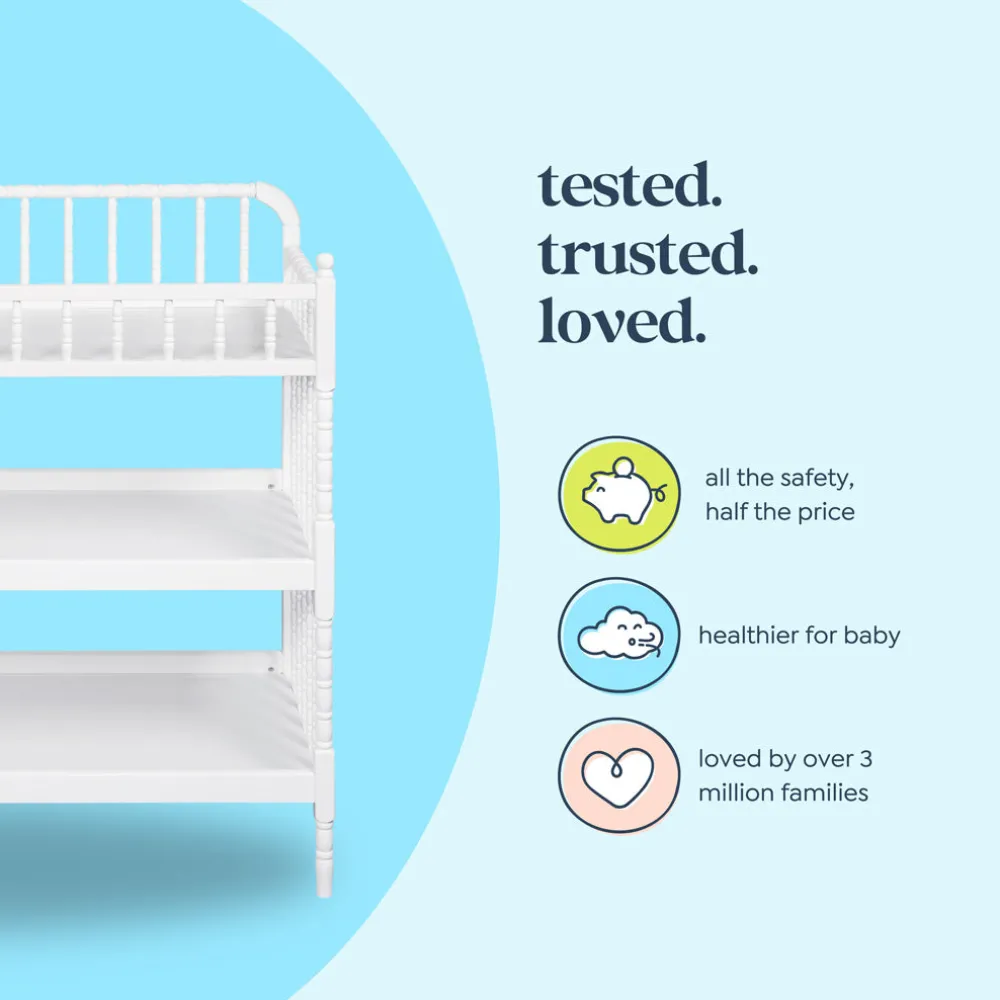 tested.
trusted.
loved.

all the safety, half the price

healthier for baby

loved by over 3 million families